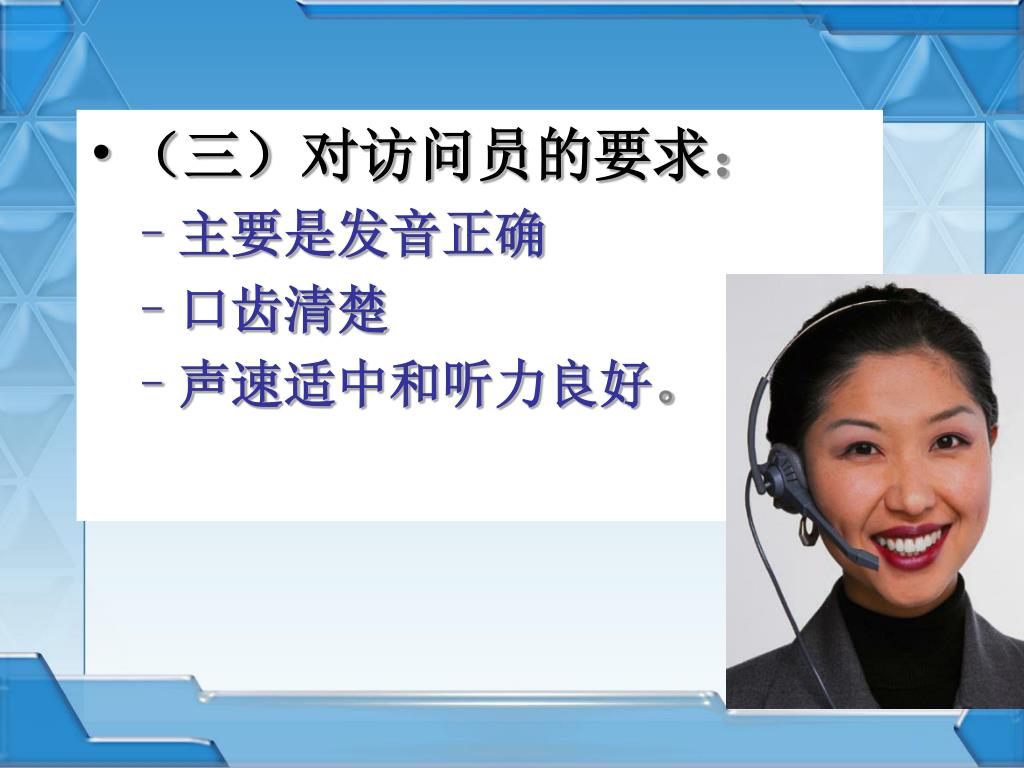 • （三）对访问员的要求：

– 主要是发音正确

– 口齿清楚

– 声速适中和听力良好。